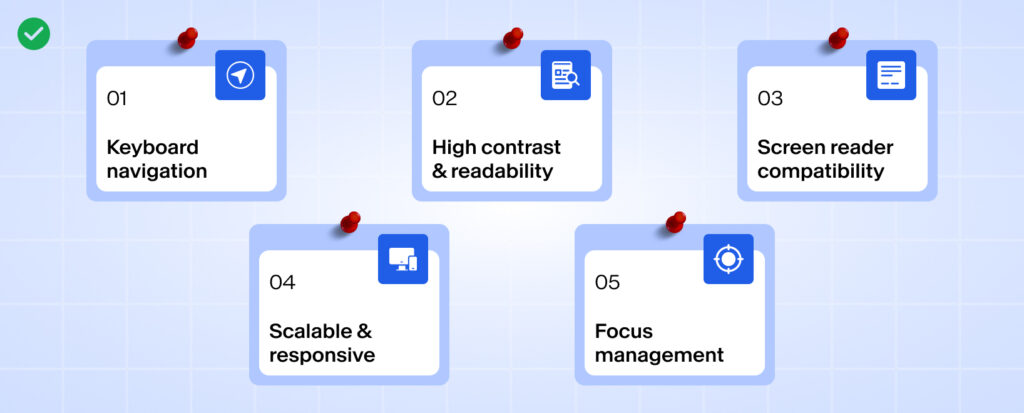 01

Keyboard navigation

02

High contrast & readability

03

Screen reader compatibility

04

Scalable & responsive

05

Focus management